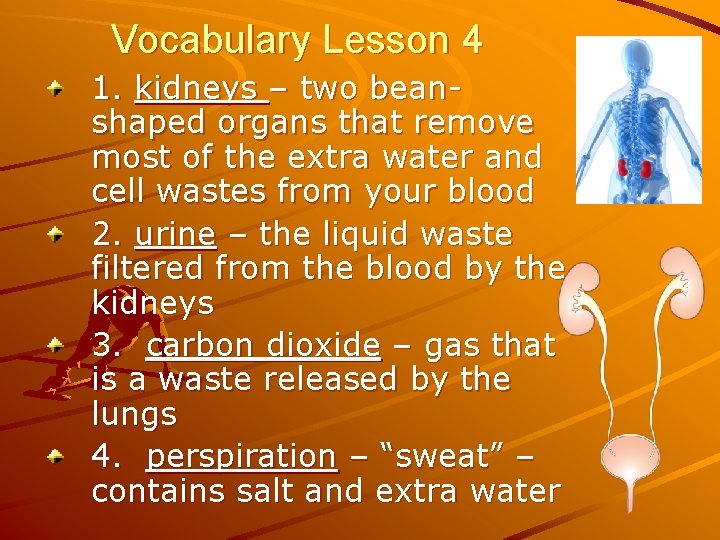 Vocabulary Lesson 4

1. kidneys – two bean-shaped organs that remove most of the extra water and cell wastes from your blood

2. urine – the liquid waste filtered from the blood by the kidneys

3. carbon dioxide – gas that is a waste released by the lungs

4. perspiration – “sweat” – contains salt and extra water